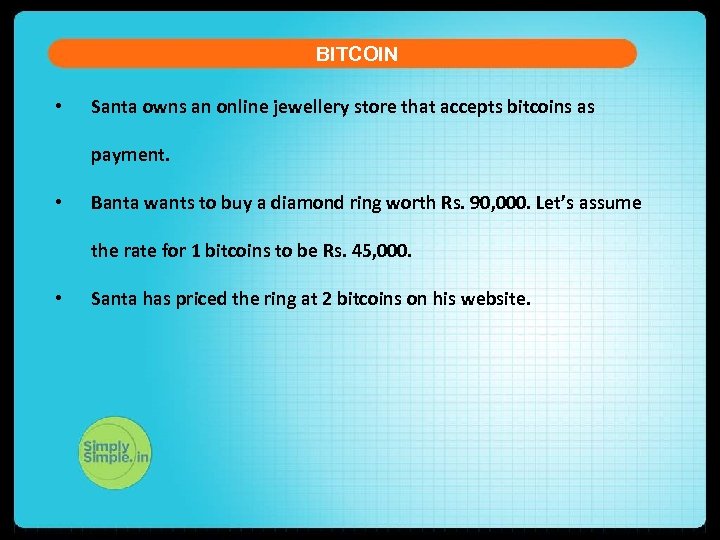 BITCOIN

• Santa owns an online jewellery store that accepts bitcoins as payment.

• Banta wants to buy a diamond ring worth Rs. 90,000. Let's assume the rate for 1 bitcoins to be Rs. 45,000.

• Santa has priced the ring at 2 bitcoins on his website.

Simply Simple.in